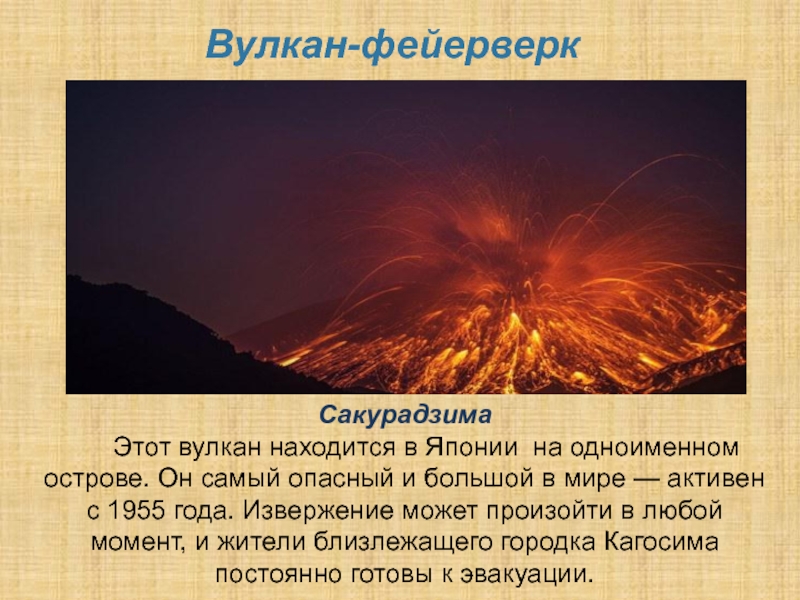 Вулкан-фейерверк

Сакурадзима

Этот вулкан находится в Японии на одноименном острове. Он самый опасный и большой в мире — активен с 1955 года. Извержение может произойти в любой момент, и жители близлежащего городка Кагосима постоянно готовы к эвакуации.